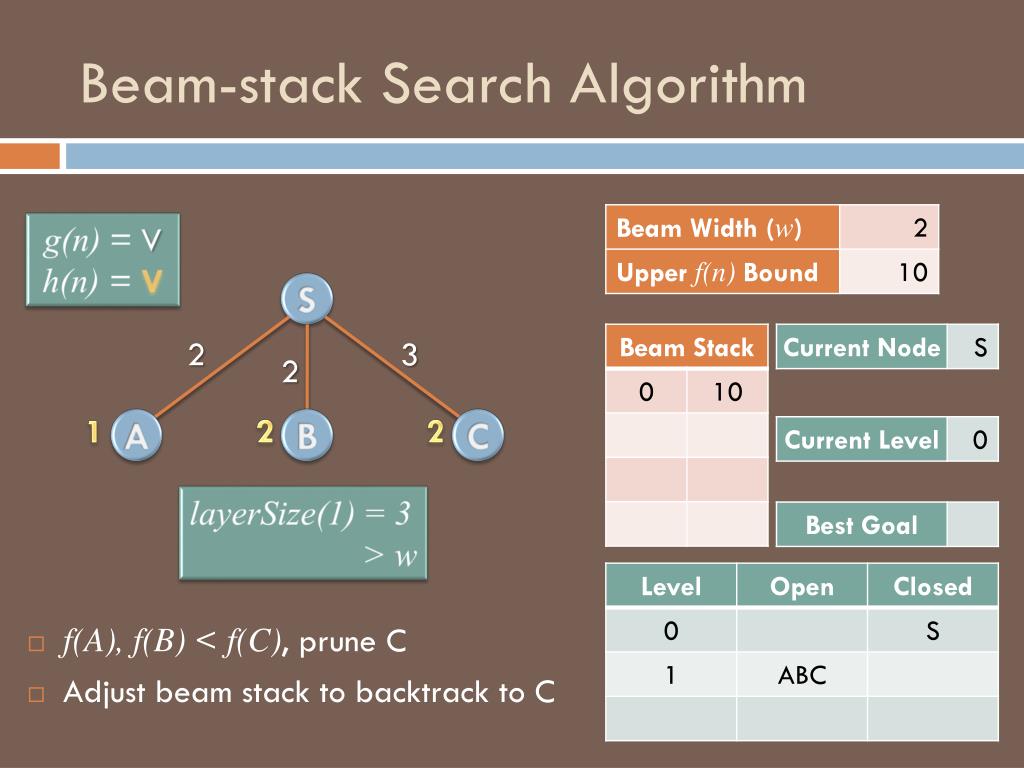 Beam-stack Search Algorithm

$g(n)$ = V
$h(n)$ = V

S
2
2
3
1 A
2 B
2 C

$layerSize(1) = 3 > w$

□ $f(A), f(B) < f(C)$, prune C
□ Adjust beam stack to backtrack to C

| Beam Width ($w$) | 2 |
|---|---|
| Upper $f(n)$ Bound | 10 |

| Beam Stack | |
|---|---|
| 0 | 10 |
| | |
| | |
| | |

| Current Node | S |
|---|---|

| Current Level | 0 |
|---|---|

| Best Goal | |
|---|---|

| Level | Open | Closed |
|---|---|---|
| 0 | | S |
| 1 | ABC | |
| | | |